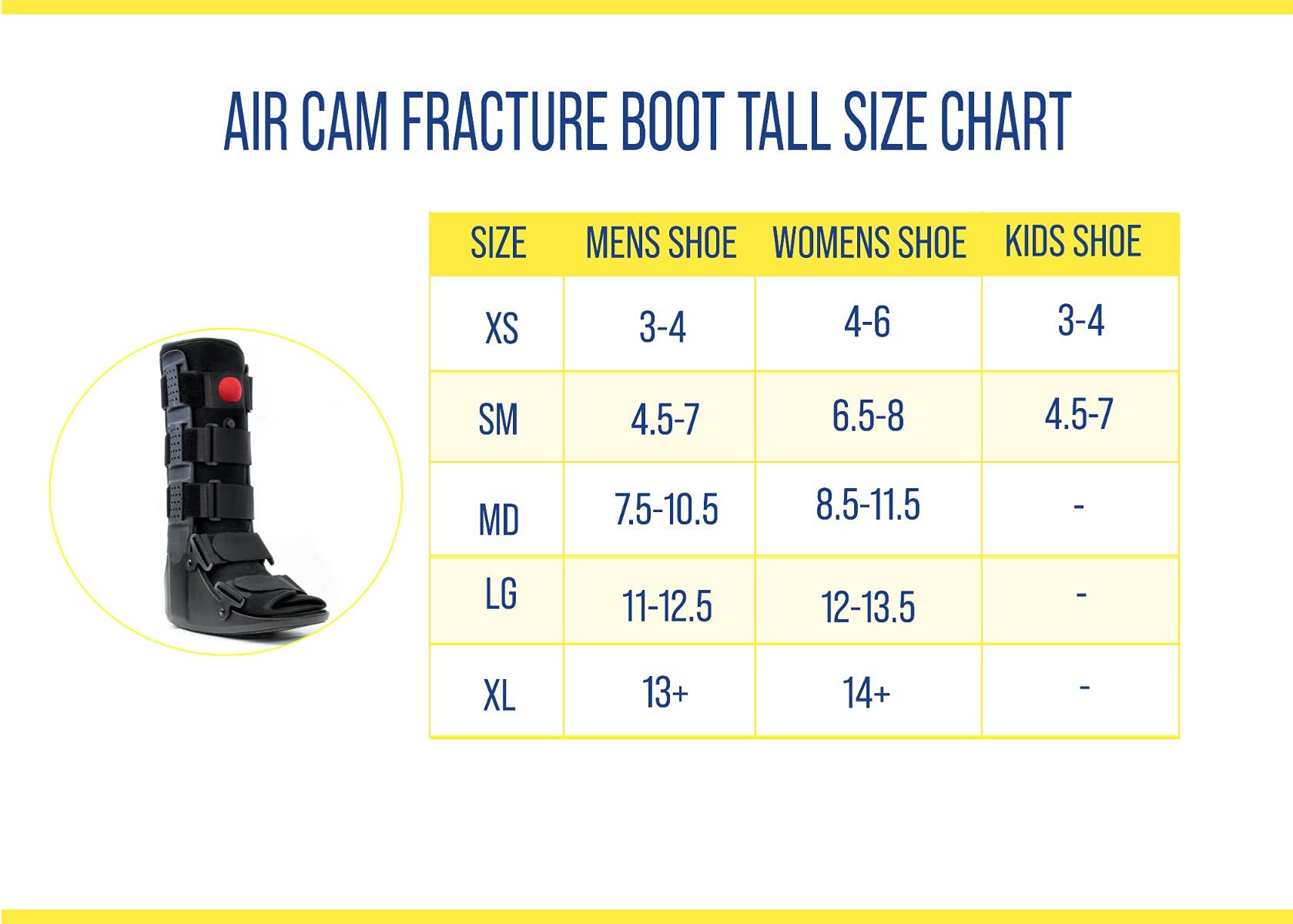 AIR CAM FRACTURE BOOT TALL SIZE CHART

| SIZE | MENS SHOE | WOMENS SHOE | KIDS SHOE |
|---|---|---|---|
| XS | 3-4 | 4-6 | 3-4 |
| SM | 4.5-7 | 6.5-8 | 4.5-7 |
| MD | 7.5-10.5 | 8.5-11.5 | - |
| LG | 11-12.5 | 12-13.5 | - |
| XL | 13+ | 14+ | - |